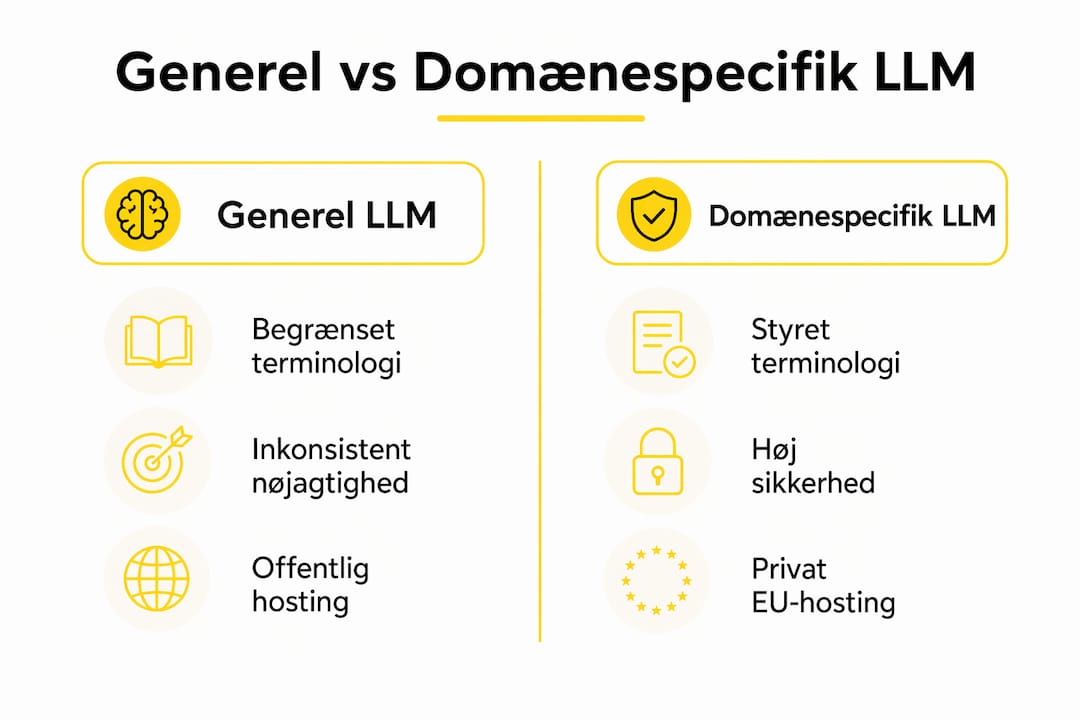 Generel vs Domænespecifik LLM

Generel LLM

Begrænset terminologi

Inkonsistent nøjagtighed

Offentlig hosting

Domænespecifik LLM

Styret terminologi

Høj sikkerhed

Privat EU-hosting